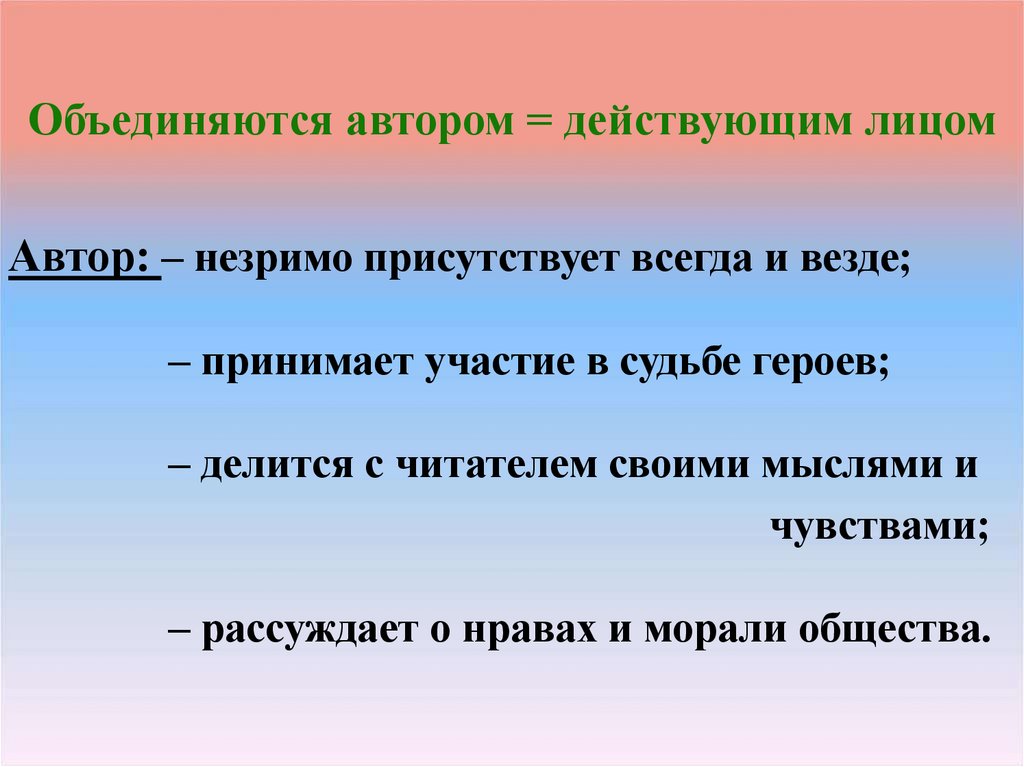 Объединяются автором = действующим лицом

Автор: – незримо присутствует всегда и везде;

– принимает участие в судьбе героев;

– делится с читателем своими мыслями и чувствами;

– рассуждает о нравах и морали общества.